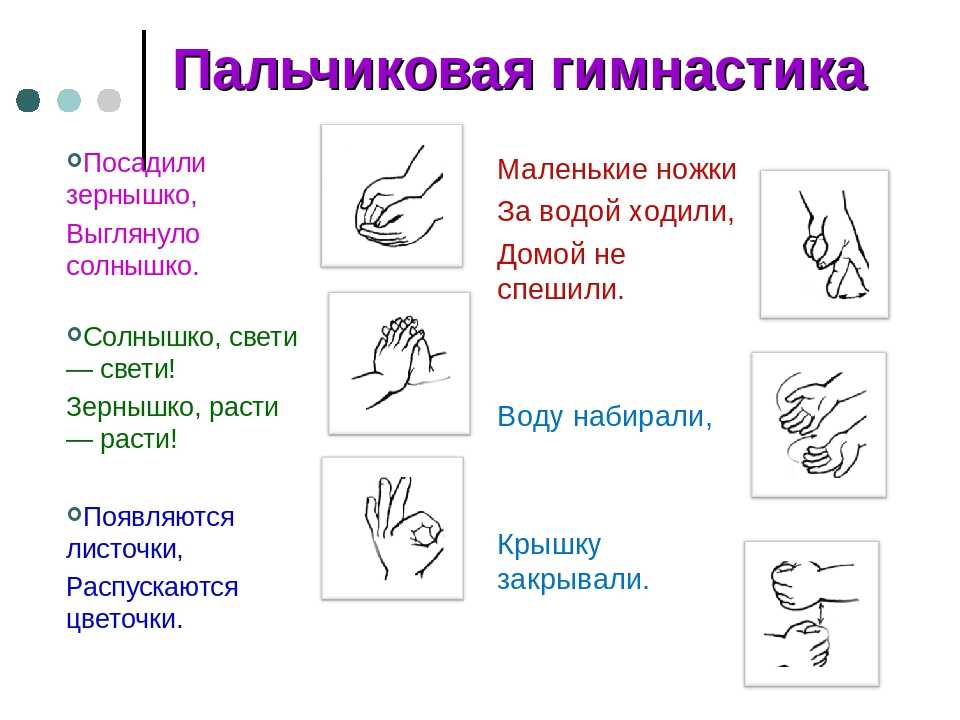 Пальчиковая гимнастика

Посадили зернышко,
Выглянуло солнышко.

Солнышко, свети — свети!
Зернышко, расти — расти!

Появляются листочки,
Распускаются цветочки.

Маленькие ножки
За водой ходили,
Домой не спешили.

Воду набирали,

Крышку закрывали.